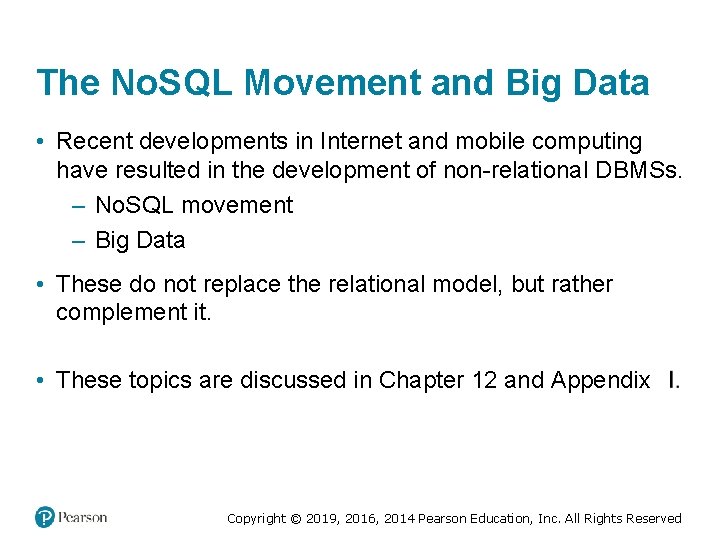 The NoSQL Movement and Big Data

• Recent developments in Internet and mobile computing have resulted in the development of non-relational DBMSs.
– NoSQL movement
– Big Data

• These do not replace the relational model, but rather complement it.

• These topics are discussed in Chapter 12 and Appendix I.

Pearson

Copyright © 2019, 2016, 2014 Pearson Education, Inc. All Rights Reserved